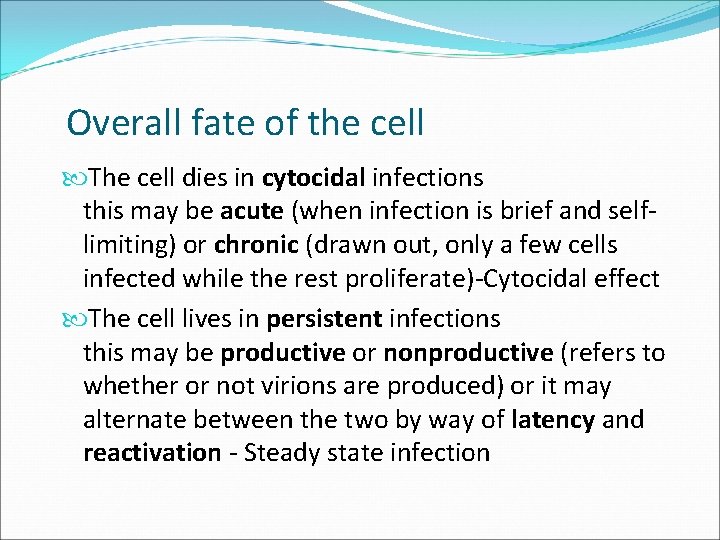 Overall fate of the cell

The cell dies in cytocidal infections
this may be acute (when infection is brief and self-limiting) or chronic (drawn out, only a few cells infected while the rest proliferate)-Cytocidal effect

The cell lives in persistent infections
this may be productive or nonproductive (refers to whether or not virions are produced) or it may alternate between the two by way of latency and reactivation - Steady state infection